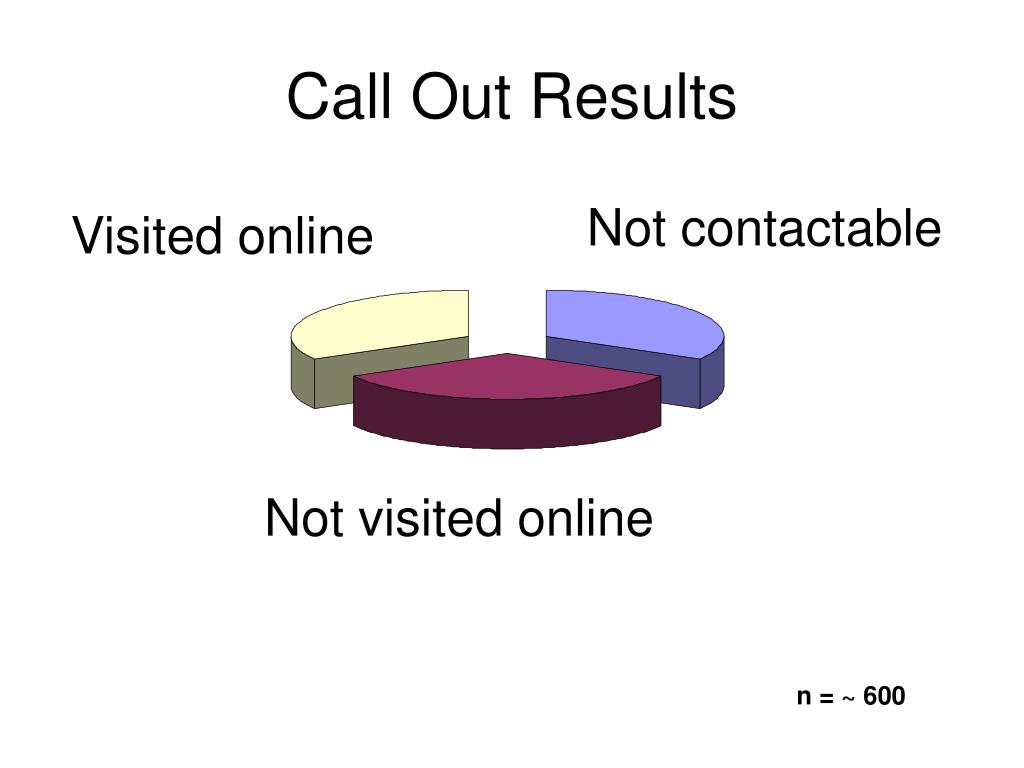 Call Out Results

Visited online

Not contactable

Not visited online

n = ~ 600